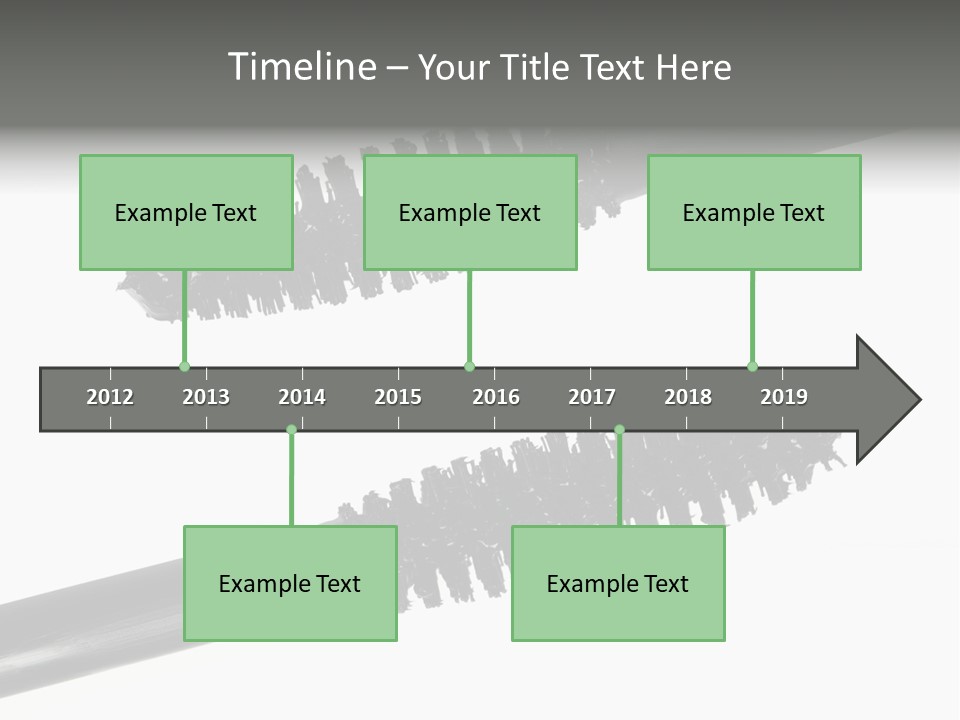 Timeline – Your Title Text Here

Example Text

Example Text

Example Text

2012 2013 2014 2015 2016 2017 2018 2019

Example Text

Example Text